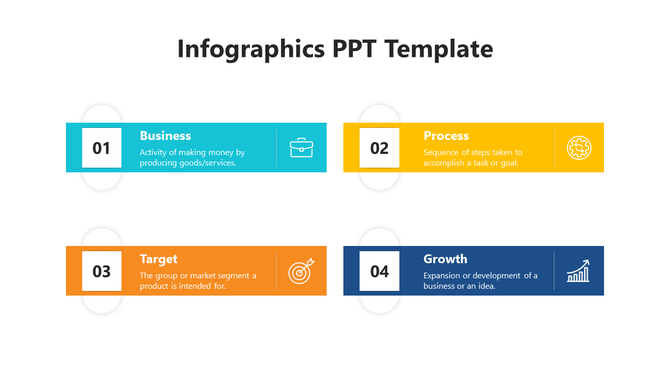 Infographics PPT Template

01

Business

Activity of making money by producing goods/services.

02

Process

Sequence of steps taken to accomplish a task or goal.

03

Target

The group or market segment a product is intended for.

04

Growth

Expansion or development of a business or an idea.